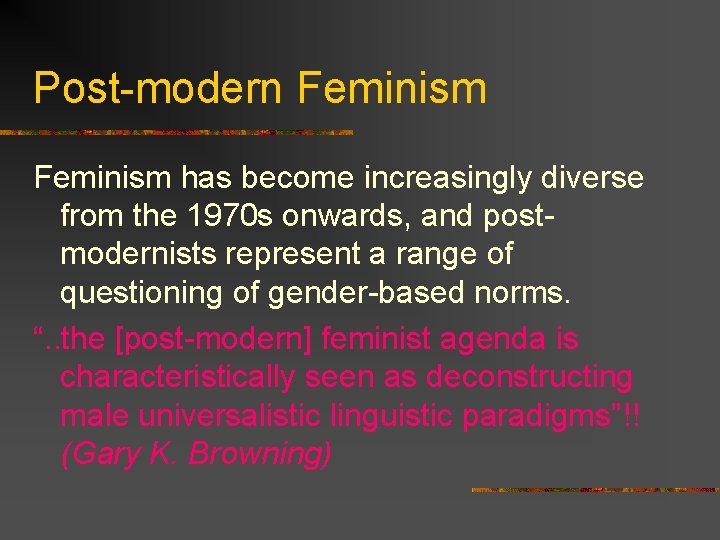 Post-modern Feminism

Feminism has become increasingly diverse from the 1970s onwards, and post-modernists represent a range of questioning of gender-based norms.

"..the [post-modern] feminist agenda is characteristically seen as deconstructing male universalistic linguistic paradigms"!! (Gary K. Browning)